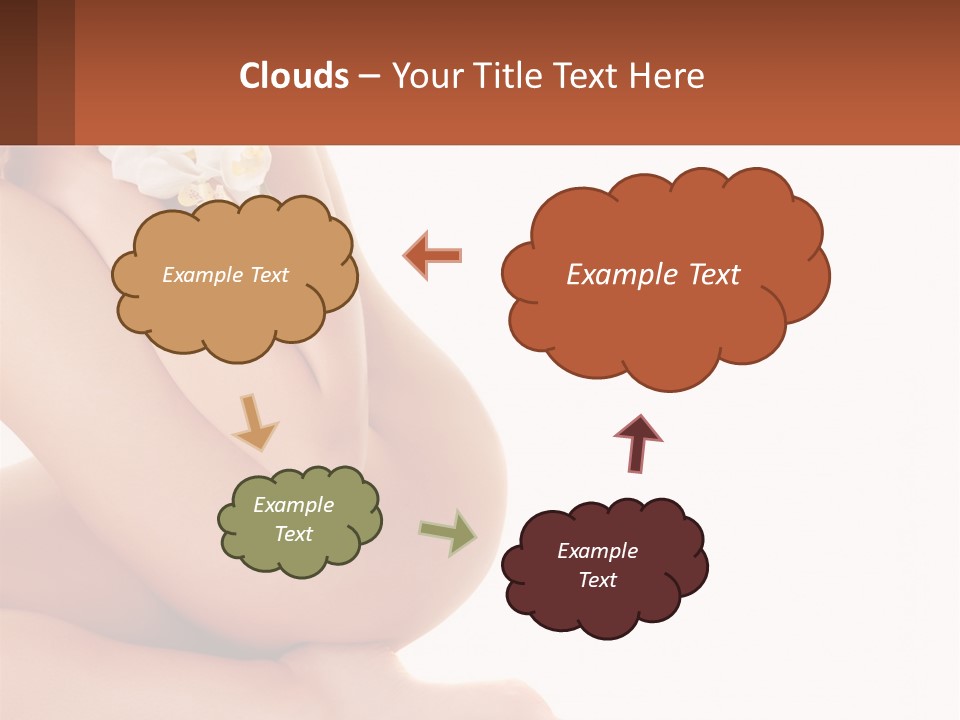 Clouds – Your Title Text Here

Example Text

Example Text

Example Text

Example Text